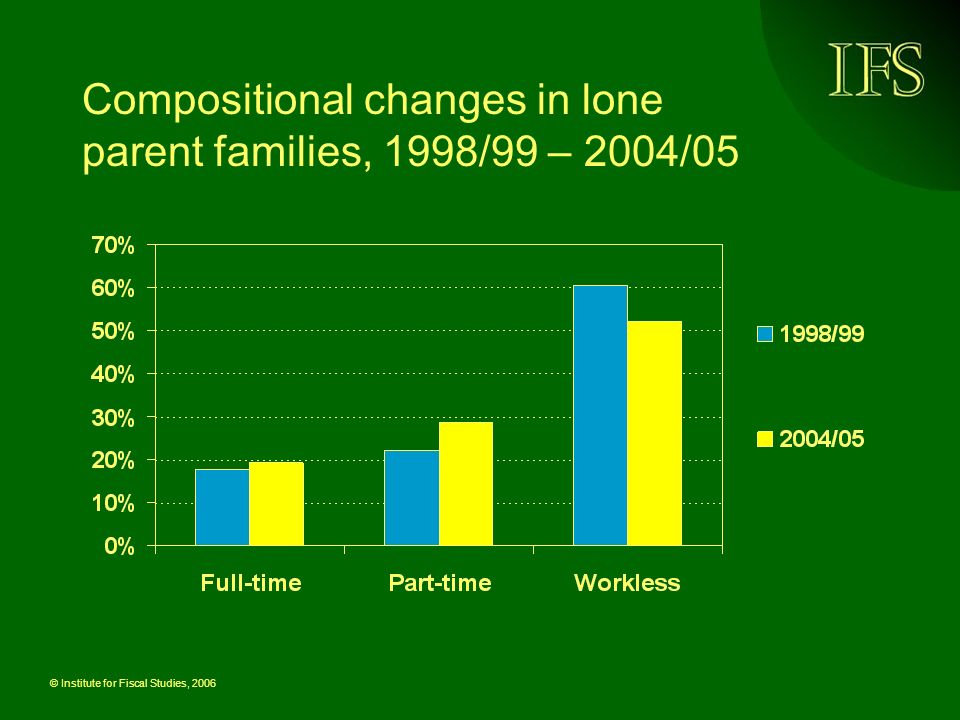 IFS

Compositional changes in lone parent families, 1998/99 – 2004/05

70%
60%
50%
40%
30%
20%
10%
0%

Full-time
Part-time
Workless

1998/99
2004/05

© Institute for Fiscal Studies, 2006